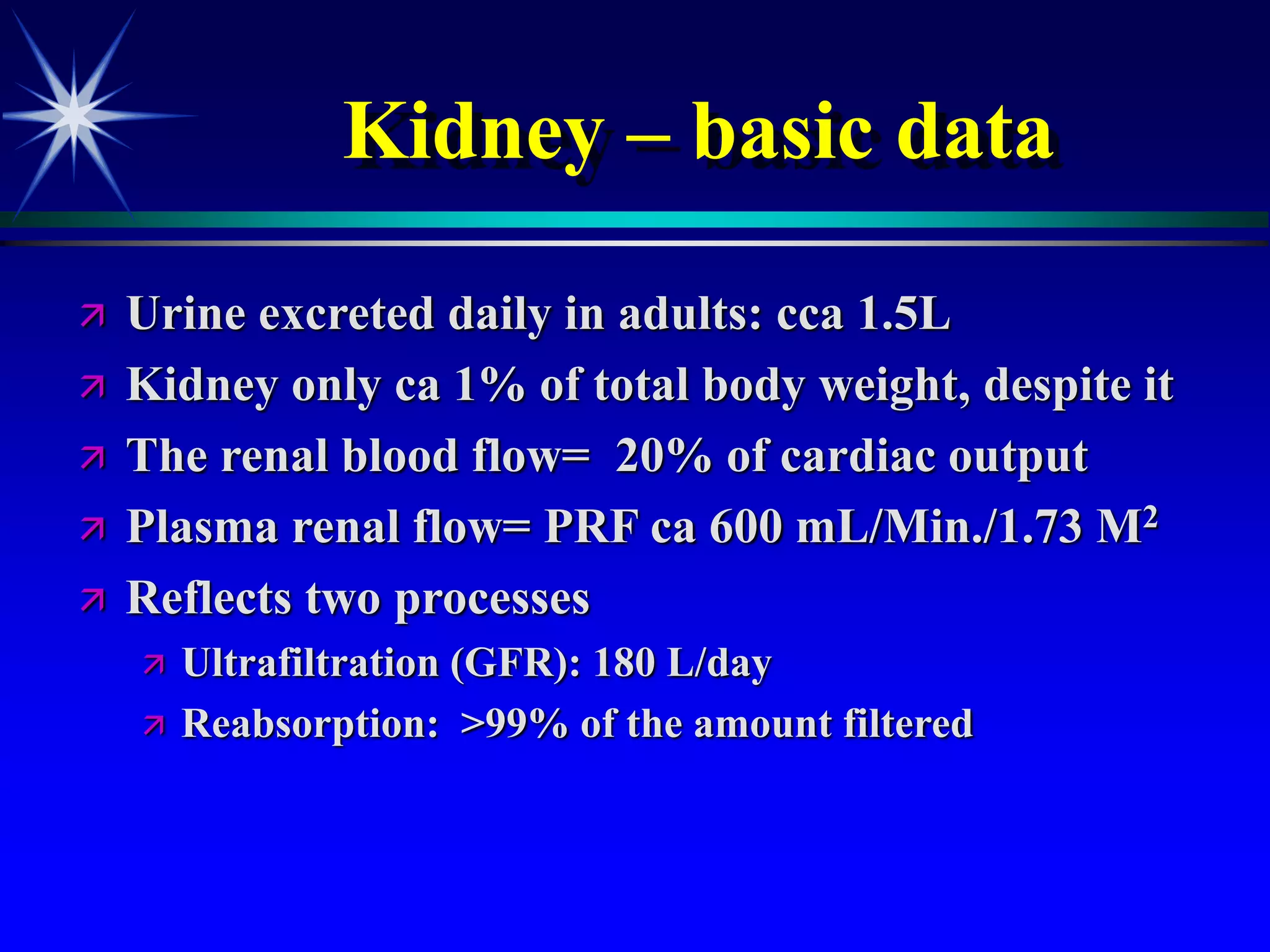 Kidney – basic data

Urine excreted daily in adults: cca 1.5L

Kidney only ca 1% of total body weight, despite it

The renal blood flow= 20% of cardiac output

Plasma renal flow= PRF ca 600 mL/Min./1.73 $M^2$

Reflects two processes

Ultrafiltration (GFR): 180 L/day

Reabsorption: >99% of the amount filtered